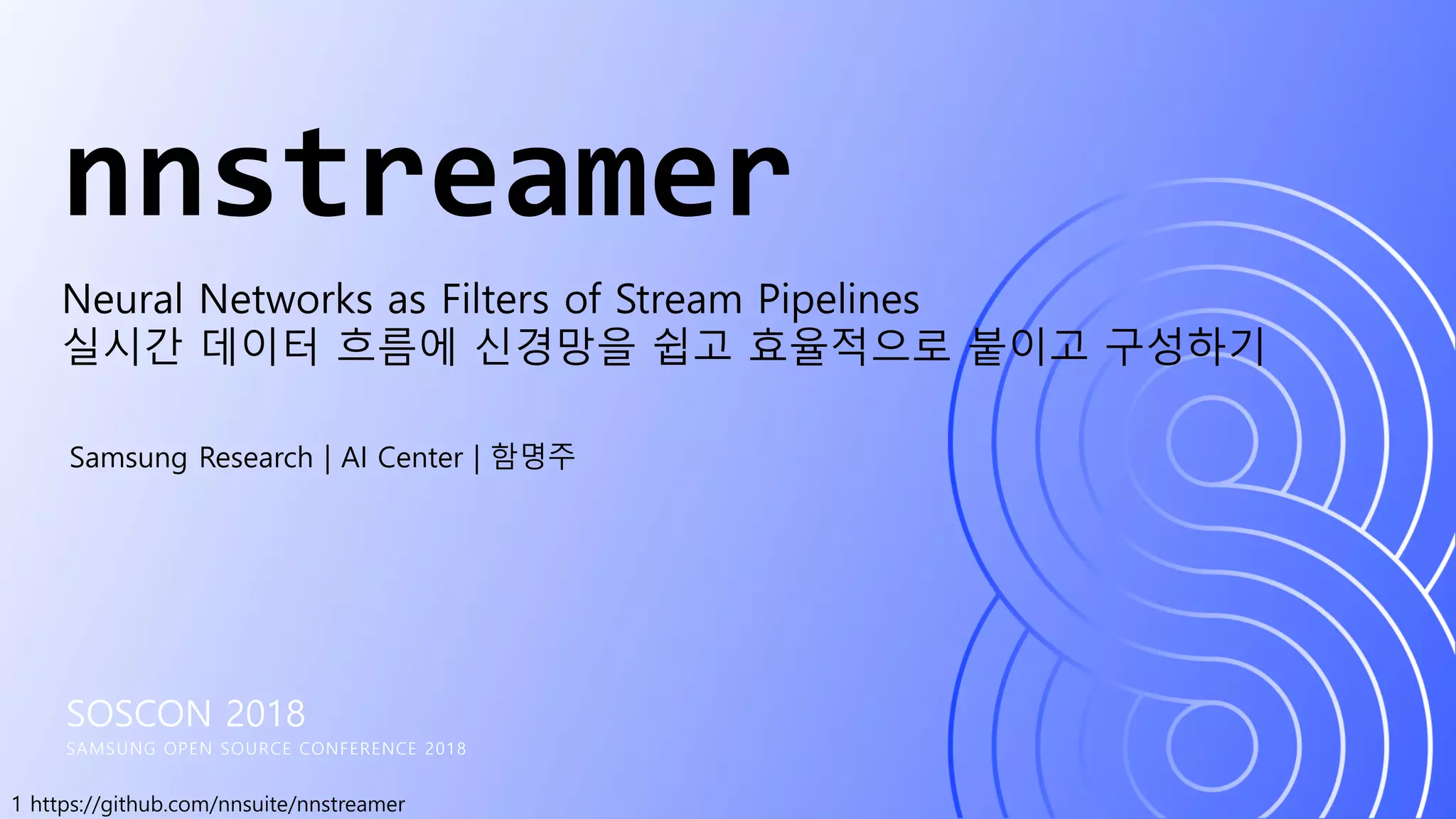 nnstreamer

Neural Networks as Filters of Stream Pipelines
실시간 데이터 흐름에 신경망을 쉽고 효율적으로 붙이고 구성하기

Samsung Research | AI Center | 함명주

SOSCON 2018
SAMSUNG OPEN SOURCE CONFERENCE 2018

1 https://github.com/nnsuite/nnstreamer